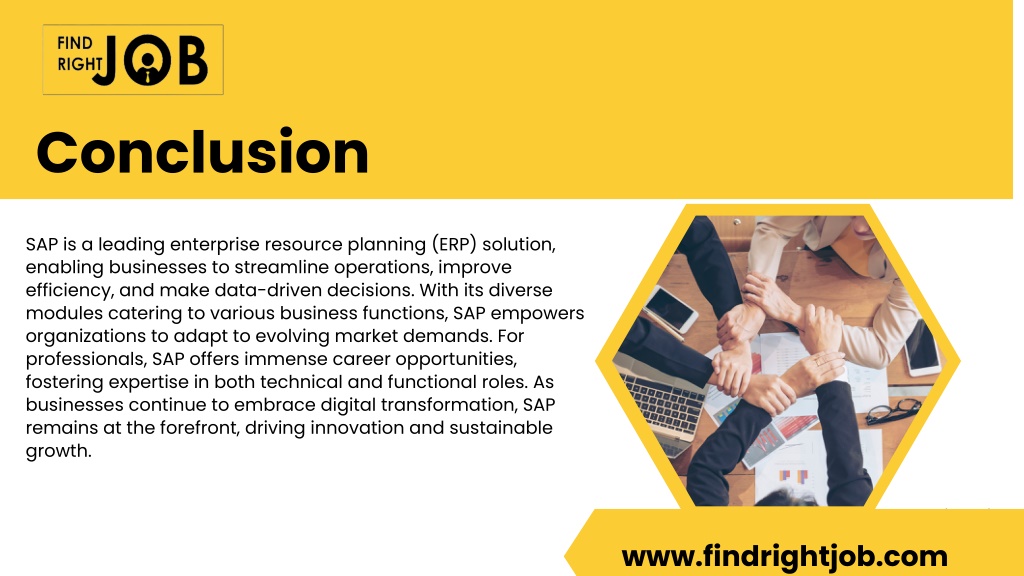 FIND RIGHT JOB

Conclusion

SAP is a leading enterprise resource planning (ERP) solution, enabling businesses to streamline operations, improve efficiency, and make data-driven decisions. With its diverse modules catering to various business functions, SAP empowers organizations to adapt to evolving market demands. For professionals, SAP offers immense career opportunities, fostering expertise in both technical and functional roles. As businesses continue to embrace digital transformation, SAP remains at the forefront, driving innovation and sustainable growth.

www.findrightjob.com